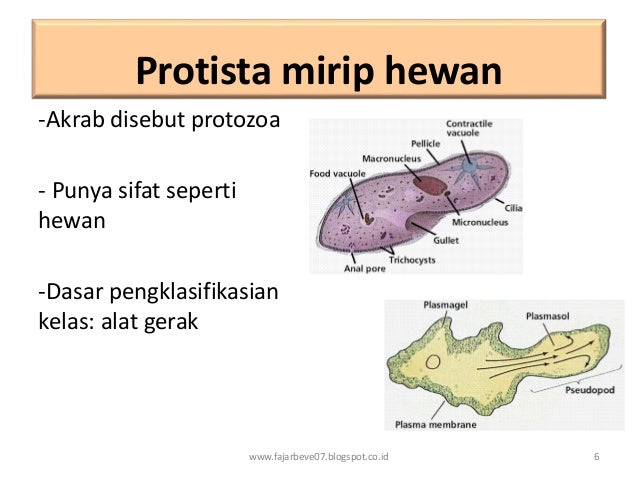 Protista mirip hewan

-Akrab disebut protozoa

- Punya sifat seperti hewan

-Dasar pengklasifikasian kelas: alat gerak

Contractile vacuole
Pellicle
Macronucleus
Food vacuole
Cilia
Micronucleus
Gullet
Trichocysts
Anal pore

Plasmagel
Plasmasol
Pseudopod
Plasma membrane

www.fajarbeve07.blogspot.co.id

6